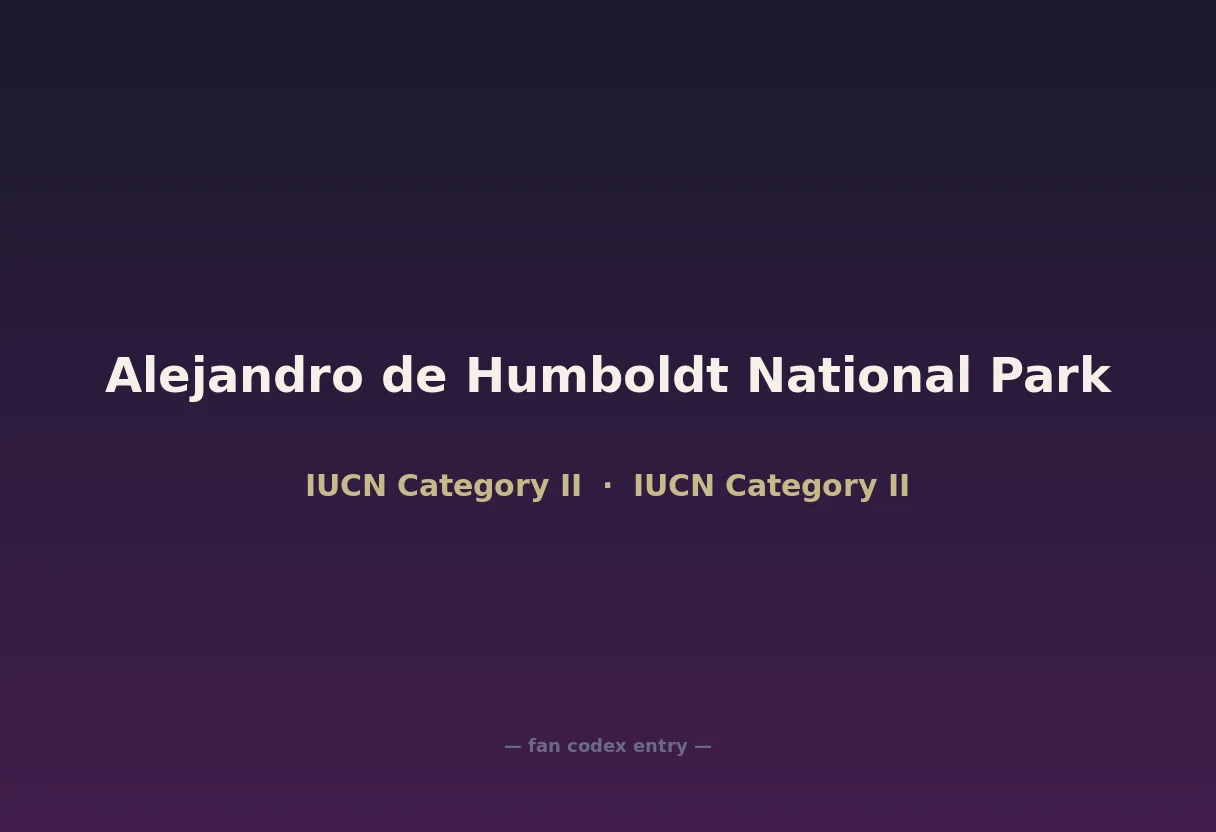 Alejandro de Humboldt National Park

IUCN Category II · IUCN Category II

— fan codex entry —